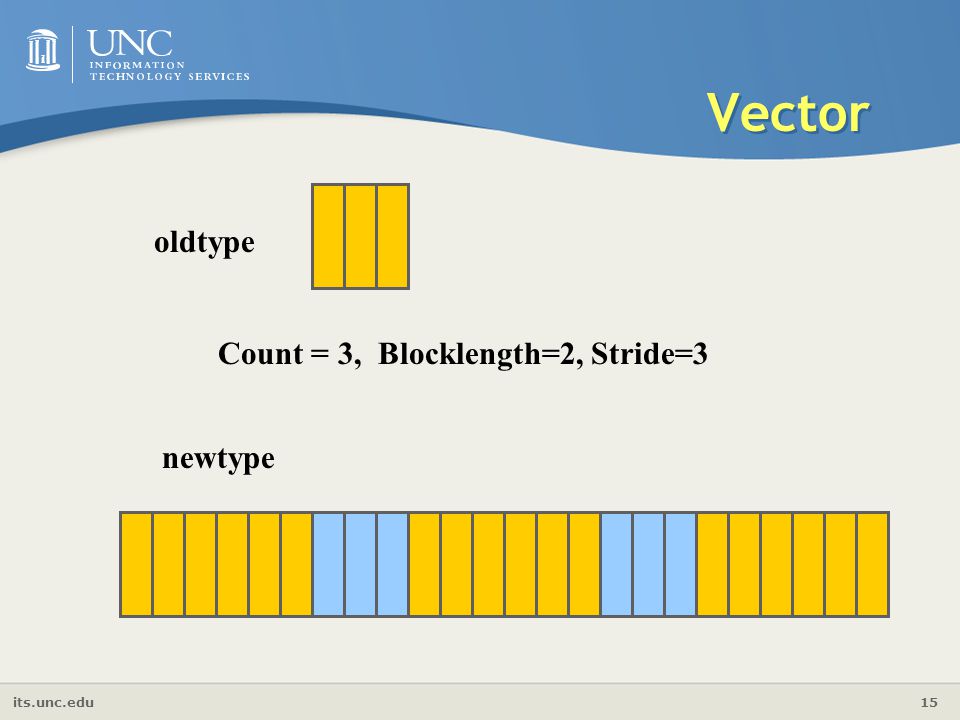 UNC
INFORMATION
TECHNOLOGY SERVICES

Vector

oldtype

Count = 3, Blocklength=2, Stride=3

newtype

its.unc.edu

15